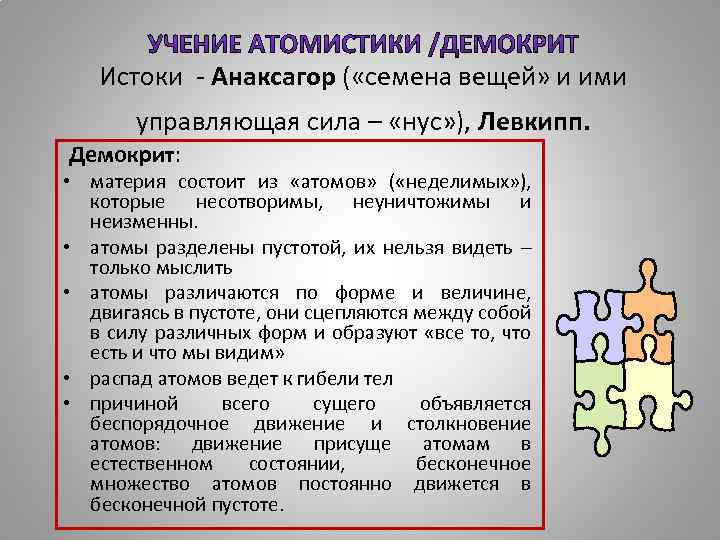 УЧЕНИЕ АТОМИСТИКИ /ДЕМОКРИТ
Истоки - Анаксагор («семена вещей» и ими управляющая сила – «нус»), Левкипп.

Демокрит:
• материя состоит из «атомов» («неделимых»), которые несотворимы, неуничтожимы и неизменны.
• атомы разделены пустотой, их нельзя видеть – только мыслить
• атомы различаются по форме и величине, двигаясь в пустоте, они сцепляются между собой в силу различных форм и образуют «все то, что есть и что мы видим»
• распад атомов ведет к гибели тел
• причиной всего сущего объявляется беспорядочное движение и столкновение атомов: движение присуще атомам в естественном состоянии, бесконечное множество атомов постоянно движется в бесконечной пустоте.